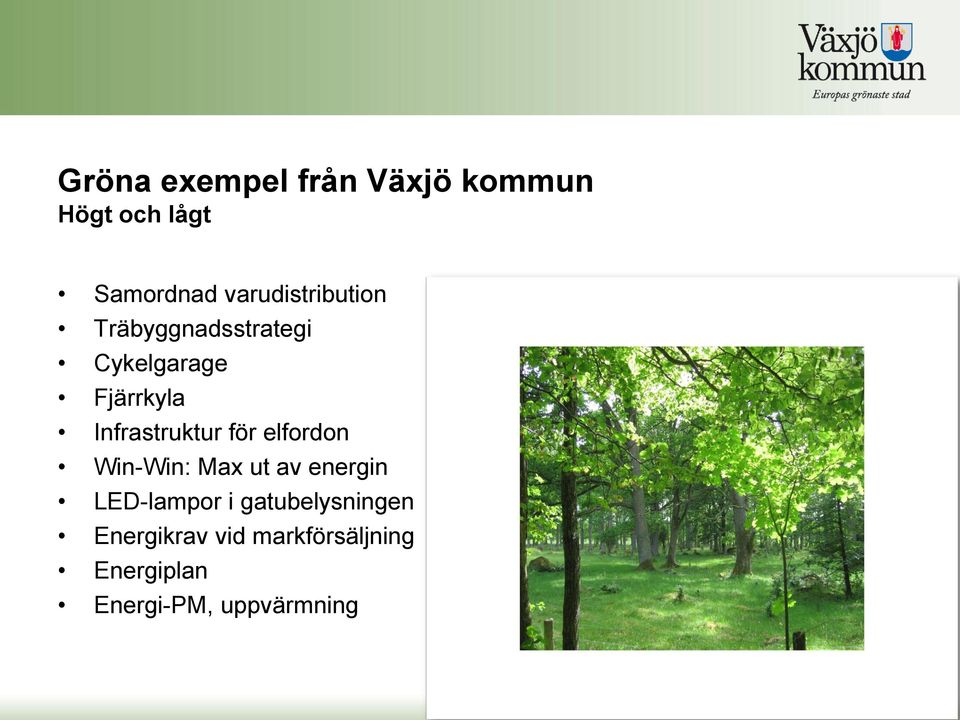 Växjö kommun
Europas grönaste stad

Gröna exempel från Växjö kommun
Högt och lågt

• Samordnad varudistribution
• Träbyggnadsstrategi
• Cykelgarage
• Fjärrkyla
• Infrastruktur för elfordon
• Win-Win: Max ut av energin
• LED-lampor i gatubelysningen
• Energikrav vid markförsäljning
• Energiplan
• Energi-PM, uppvärmning